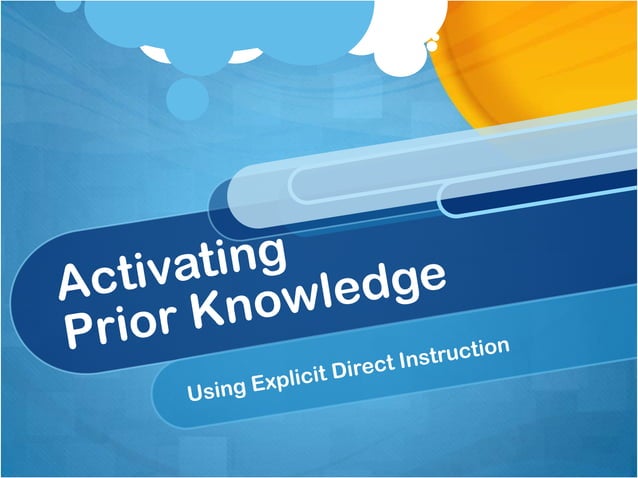 Activating
Prior Knowledge

Using Explicit Direct Instruction